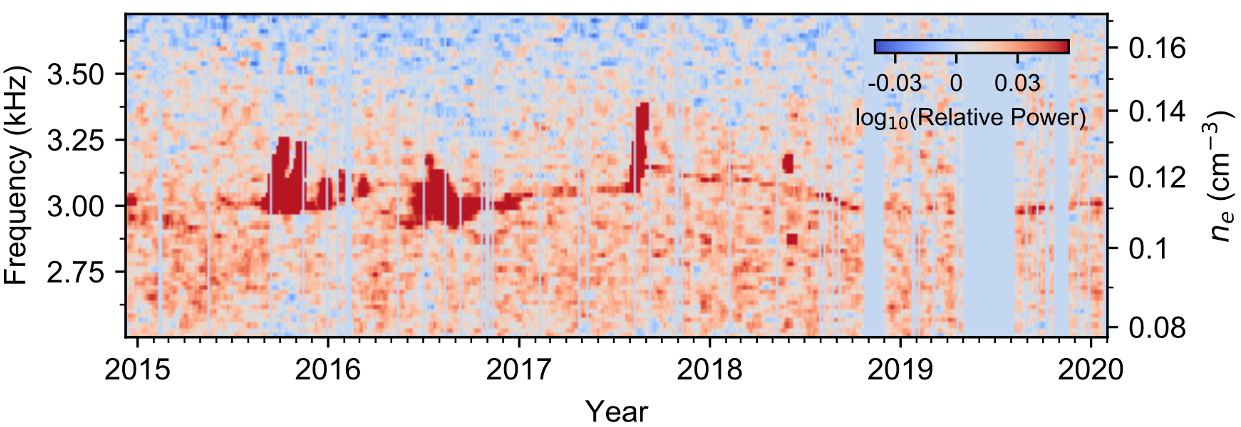 Frequency (kHz)
3.50
3.25
3.00
2.75
-0.03 0 0.03
$\log_{10}$(Relative Power)
0.16
0.14
0.12
0.1
0.08
$n_e$ (cm$^{-3}$)
2015
2016
2017
2018
2019
2020
Year